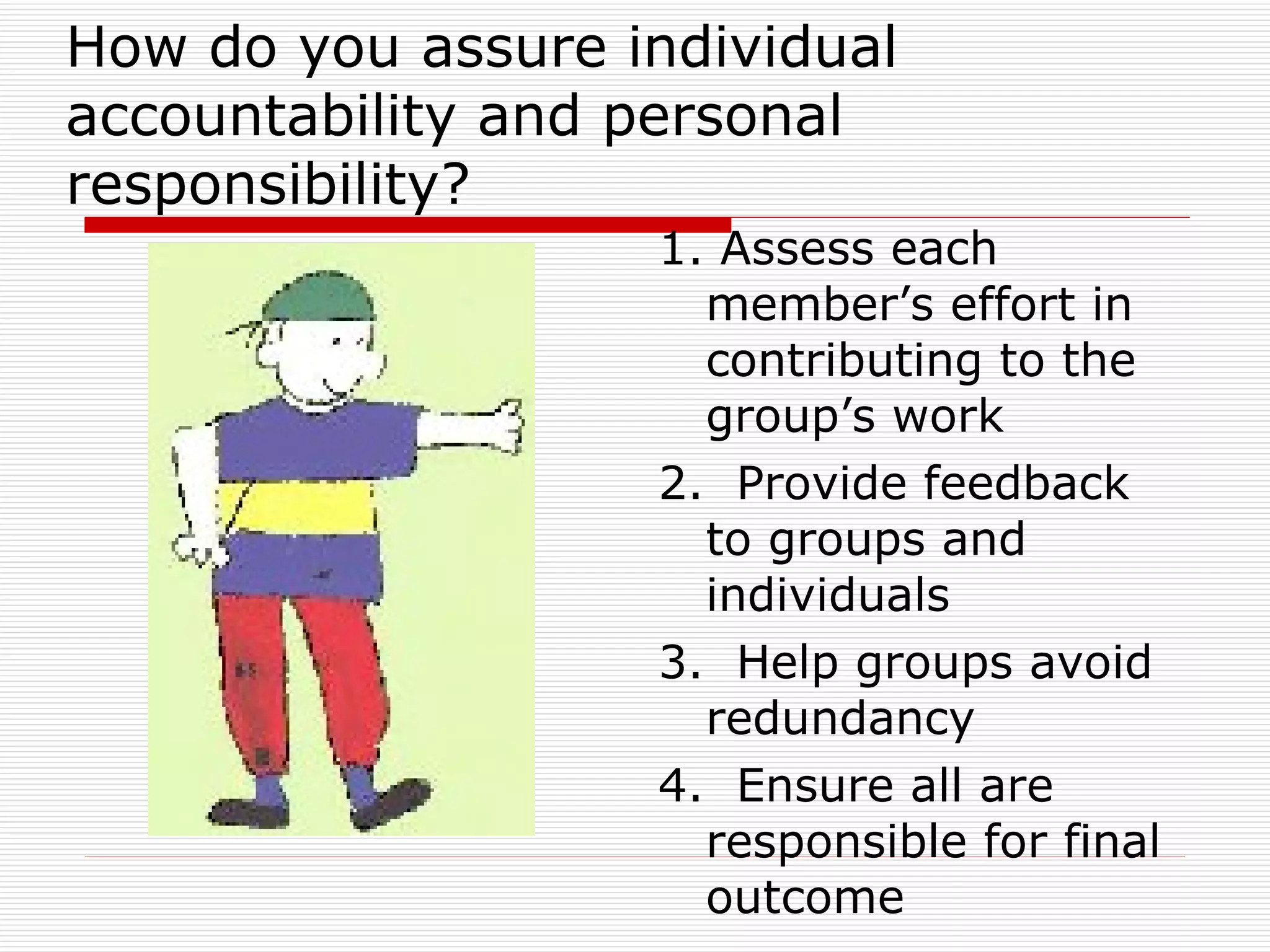 How do you assure individual accountability and personal responsibility?

1. Assess each member’s effort in contributing to the group’s work

2. Provide feedback to groups and individuals

3. Help groups avoid redundancy

4. Ensure all are responsible for final outcome